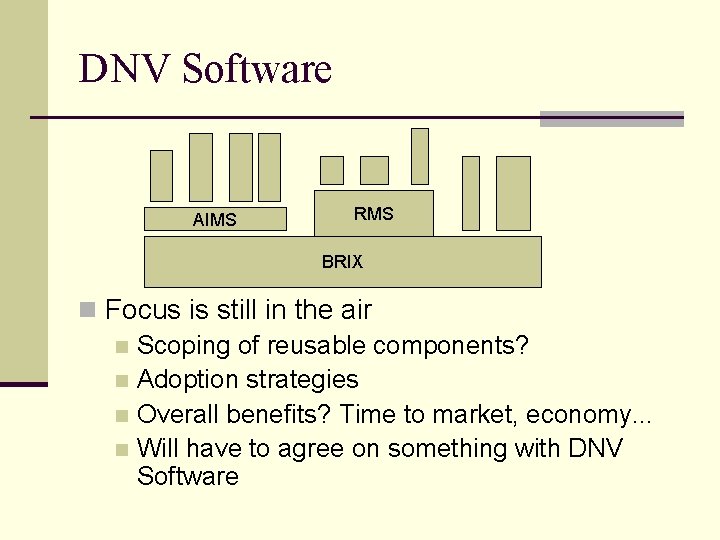 DNV Software

AIMS

RMS

BRIX

Focus is still in the air

Scoping of reusable components?

Adoption strategies

Overall benefits? Time to market, economy...

Will have to agree on something with DNV Software